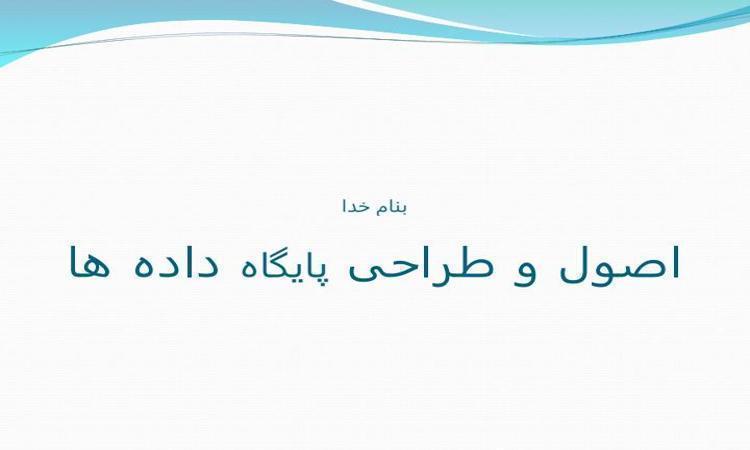 بنام خدا

اصول و طراحی پایگاه داده ها